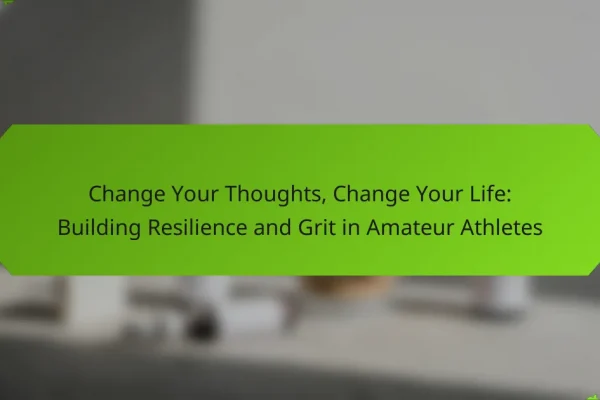 Change Your Thoughts, Change Your Life: Building Resilience and Grit in Amateur Athletes